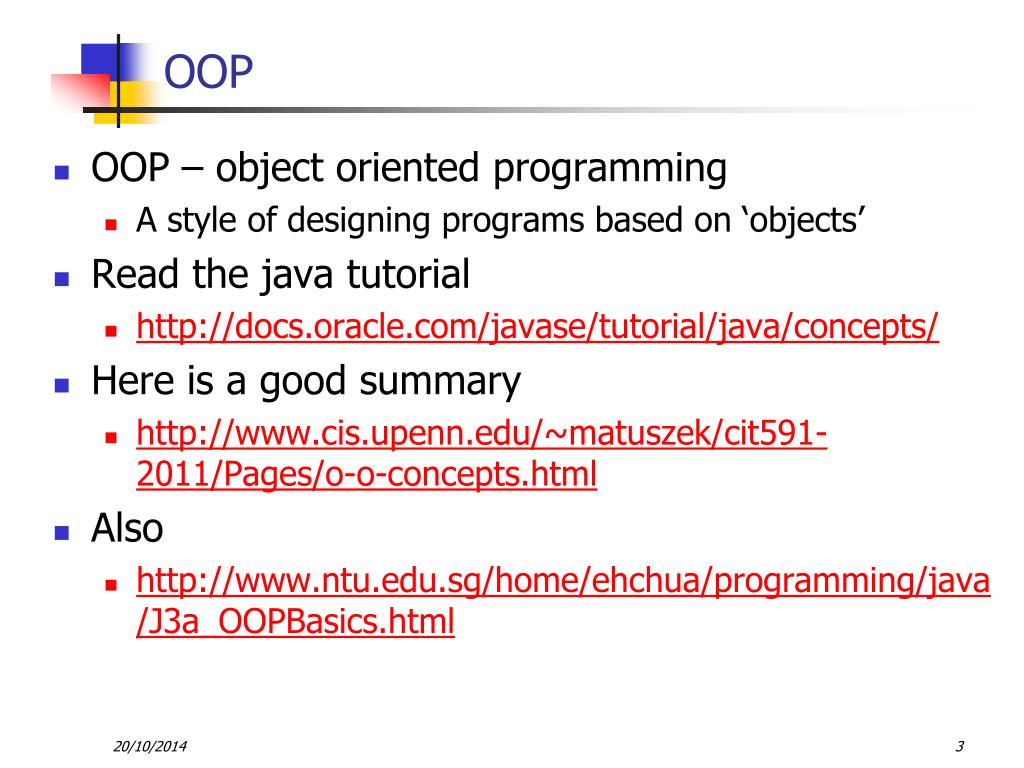 OOP

OOP – object oriented programming

A style of designing programs based on ‘objects’

Read the java tutorial

http://docs.oracle.com/javase/tutorial/java/concepts/

Here is a good summary

http://www.cis.upenn.edu/~matuszek/cit591-2011/Pages/o-o-concepts.html

Also

http://www.ntu.edu.sg/home/ehchua/programming/java/J3a_OOPBasics.html

20/10/2014

3